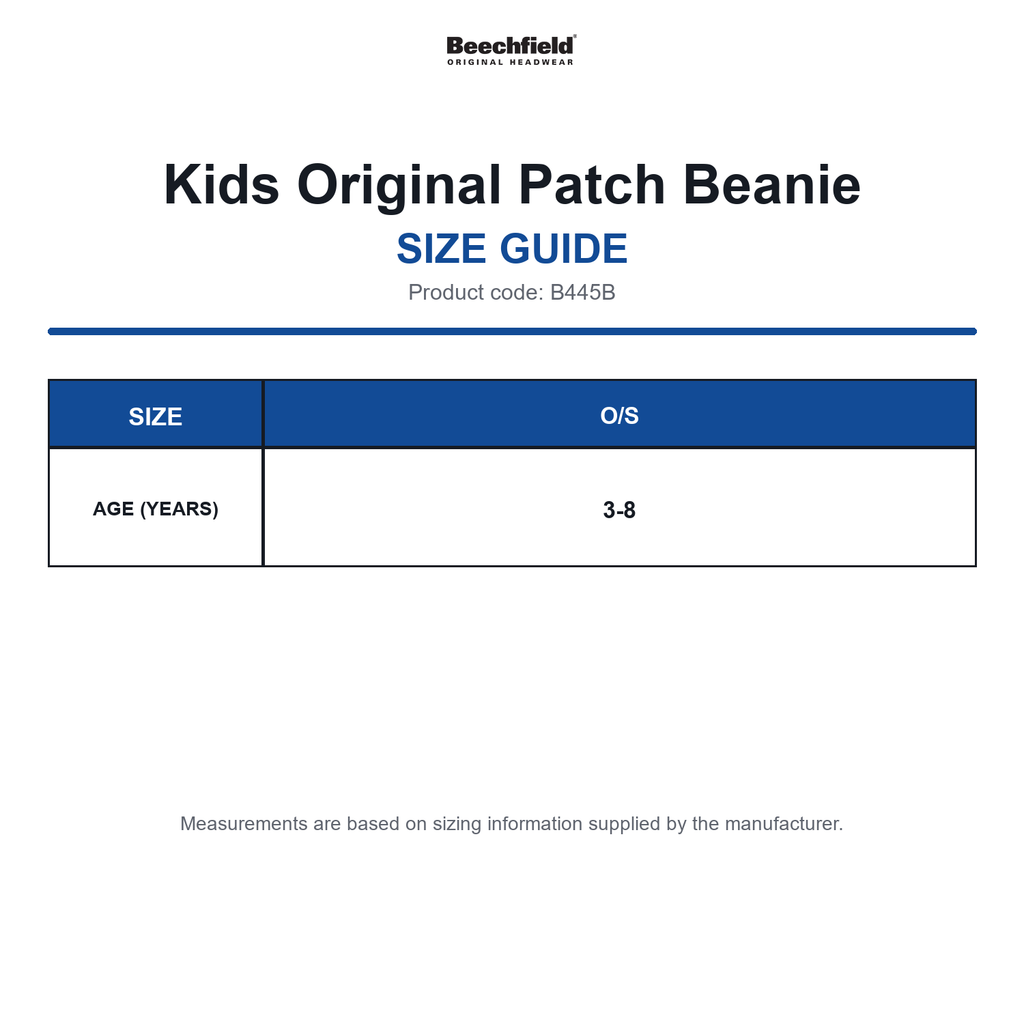 Beechfield®
ORIGINAL HEADWEAR

Kids Original Patch Beanie

SIZE GUIDE

Product code: B445B

| SIZE | O/S |
|---|---|
| AGE (YEARS) | 3-8 |

Measurements are based on sizing information supplied by the manufacturer.